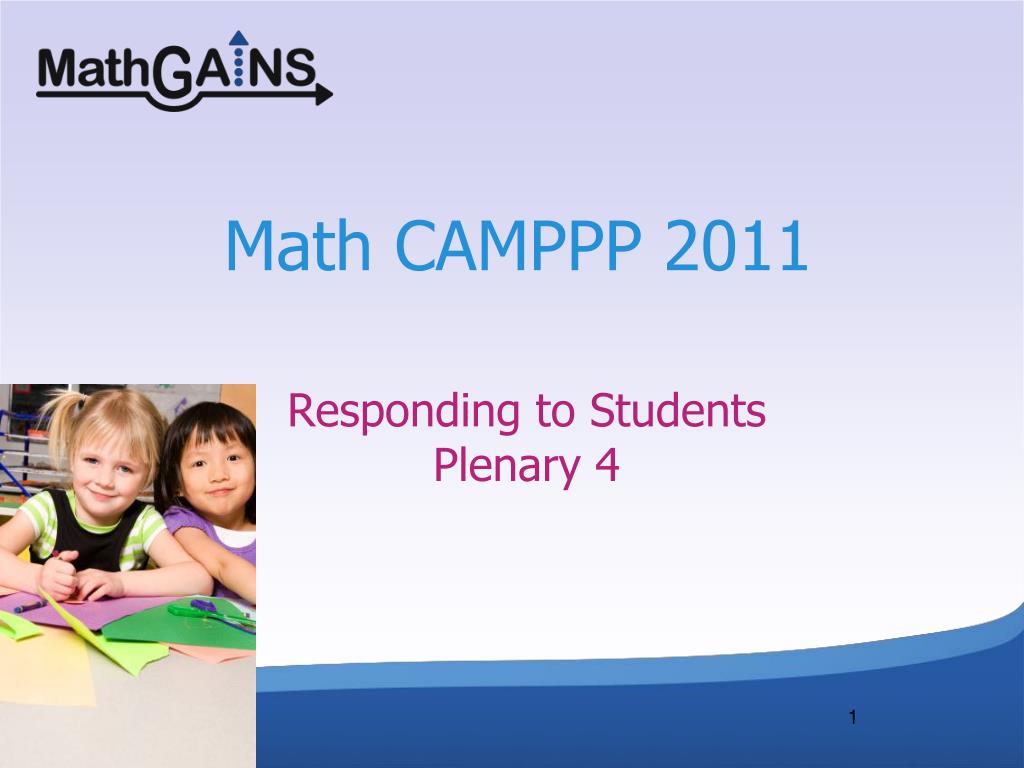 MathGAINS

Math CAMPPP 2011

Responding to Students
Plenary 4

1